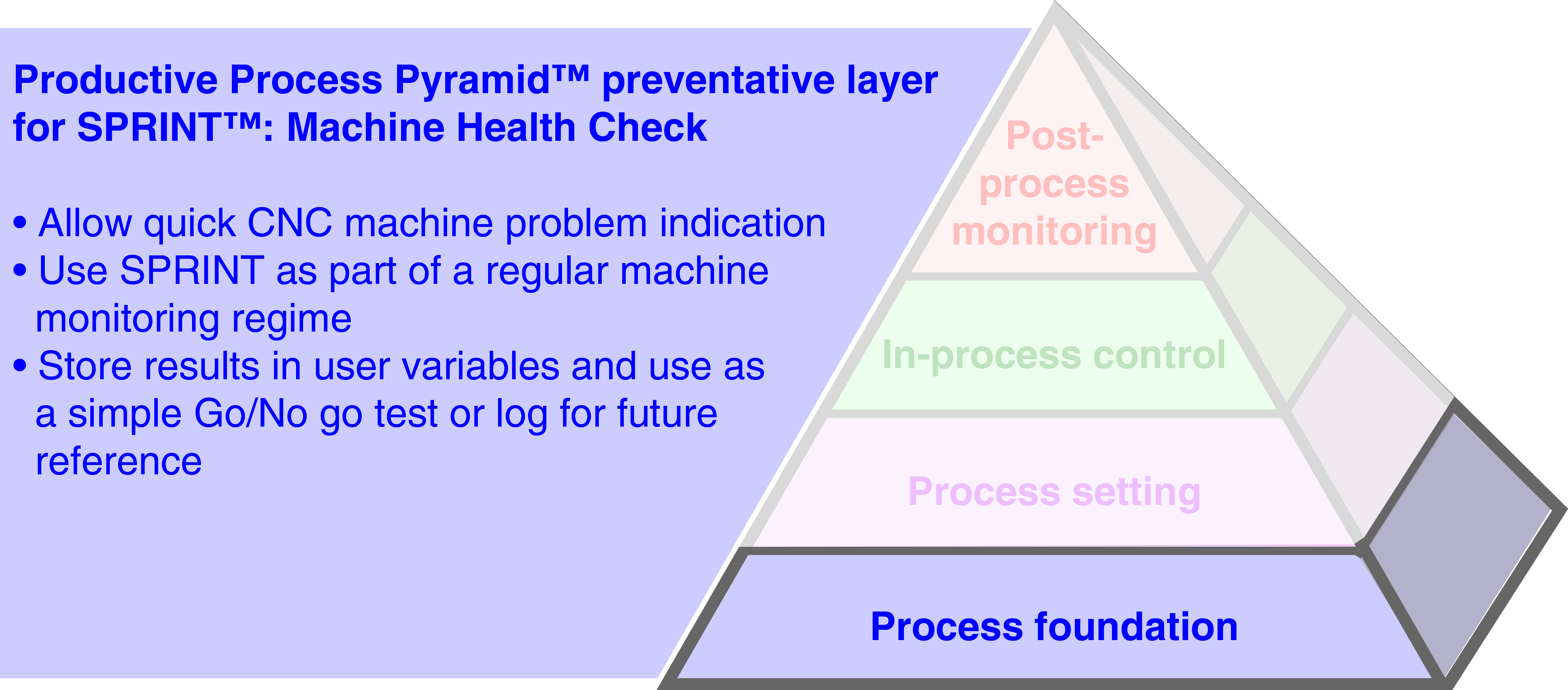 Productive Process Pyramid™ preventative layer for SPRINT™: Machine Health Check

• Allow quick CNC machine problem indication
• Use SPRINT as part of a regular machine monitoring regime
• Store results in user variables and use as a simple Go/No go test or log for future reference

Post-process monitoring

In-process control

Process setting

Process foundation